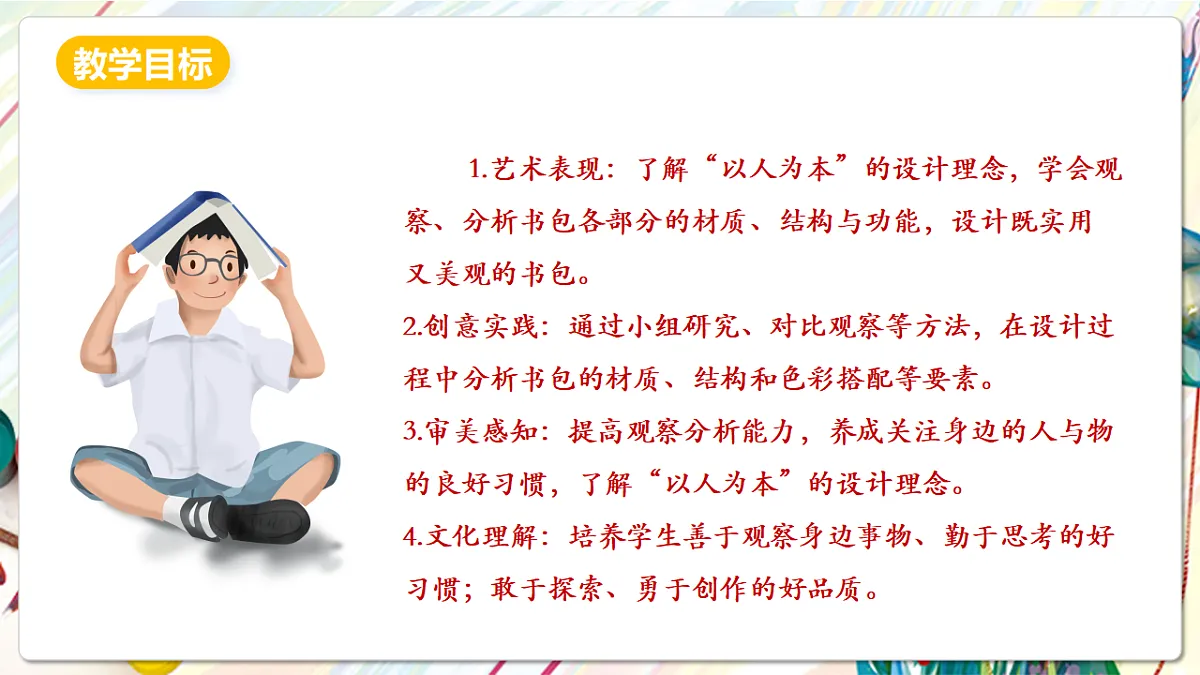 教学目标

1.艺术表现：了解“以人为本”的设计理念，学会观察、分析书包各部分的材质、结构与功能，设计既实用又美观的书包。

2.创意实践：通过小组研究、对比观察等方法，在设计过程中分析书包的材质、结构和色彩搭配等要素。

3.审美感知：提高观察分析能力，养成关注身边的人与物的良好习惯，了解“以人为本”的设计理念。

4.文化理解：培养学生善于观察身边事物、勤于思考的好习惯；敢于探索、勇于创作的好品质。